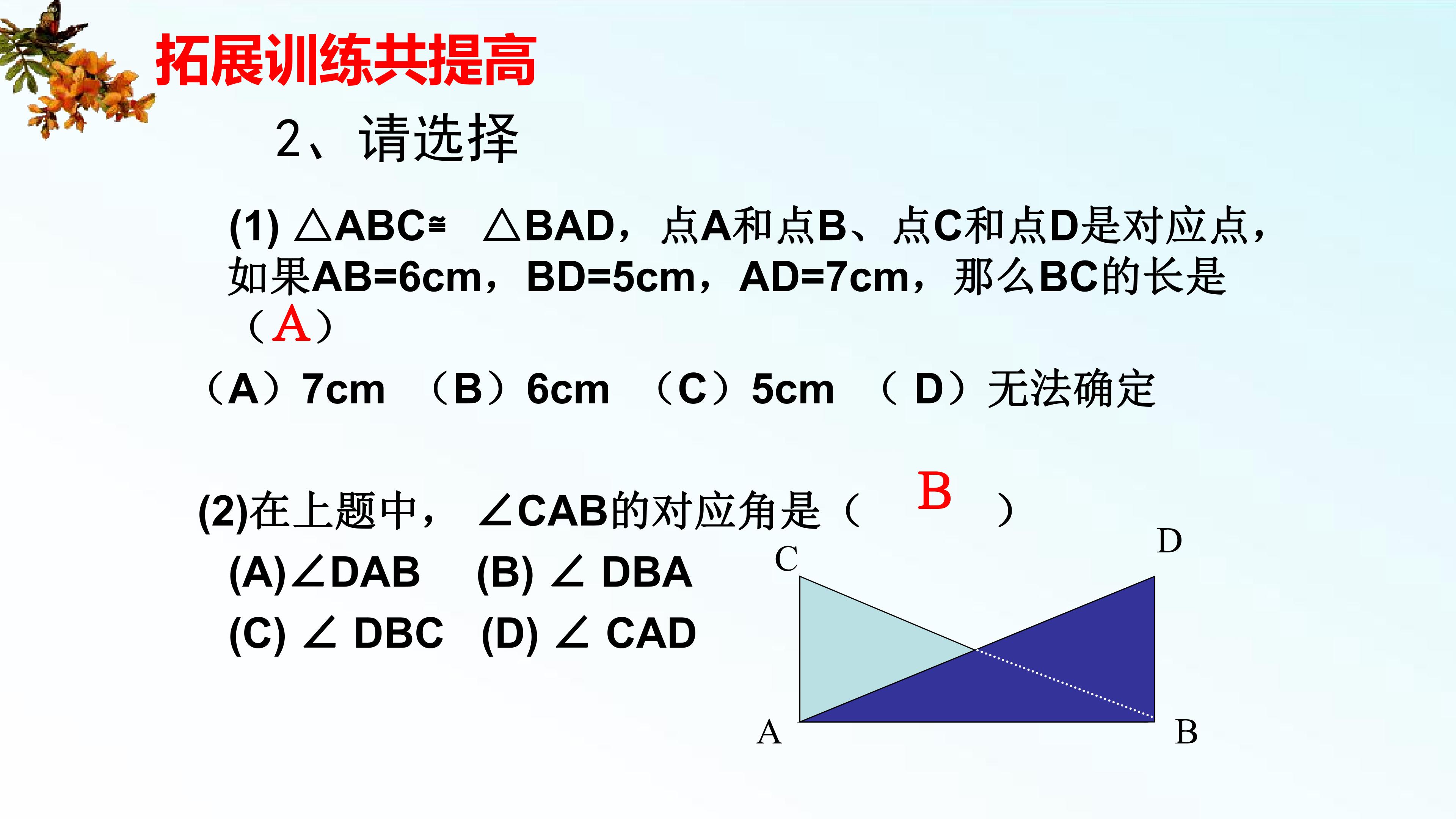 拓展训练共提高

2、请选择

(1) $\triangle ABC \cong \triangle BAD$，点A和点B、点C和点D是对应点，如果AB=6cm，BD=5cm，AD=7cm，那么BC的长是（A）

（A）7cm （B）6cm （C）5cm （D）无法确定

(2)在上题中，$\angle CAB$的对应角是（ B ）

(A)$\angle DAB$ (B) $\angle DBA$

(C) $\angle DBC$ (D) $\angle CAD$

C

D

A

B